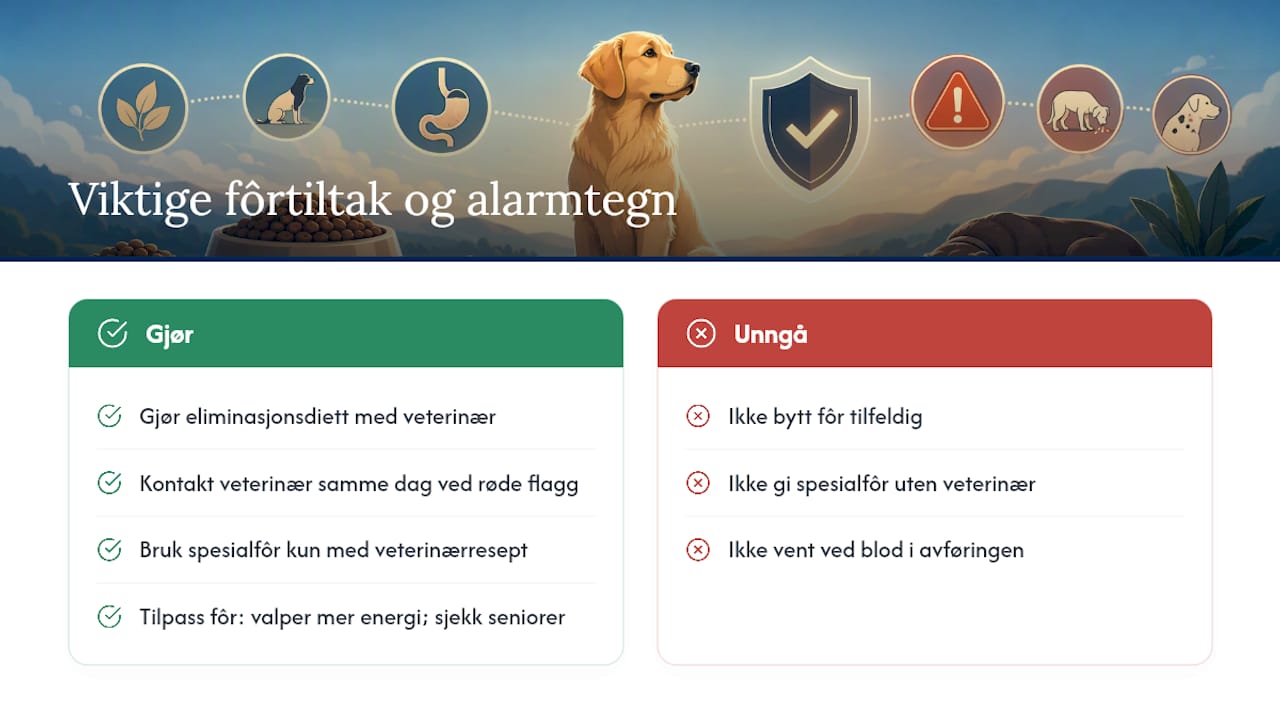 Viktige fôrtiltak og alarmtegn

Gjør

Gjør eliminasjonsdiett med veterinær

Kontakt veterinær samme dag ved røde flagg

Bruk spesialfôr kun med veterinærresept

Tilpass fôr: valper mer energi; sjekk seniorer

Unngå

Ikke bytt fôr tilfeldig

Ikke gi spesialfôr uten veterinær

Ikke vent ved blod i avføringen